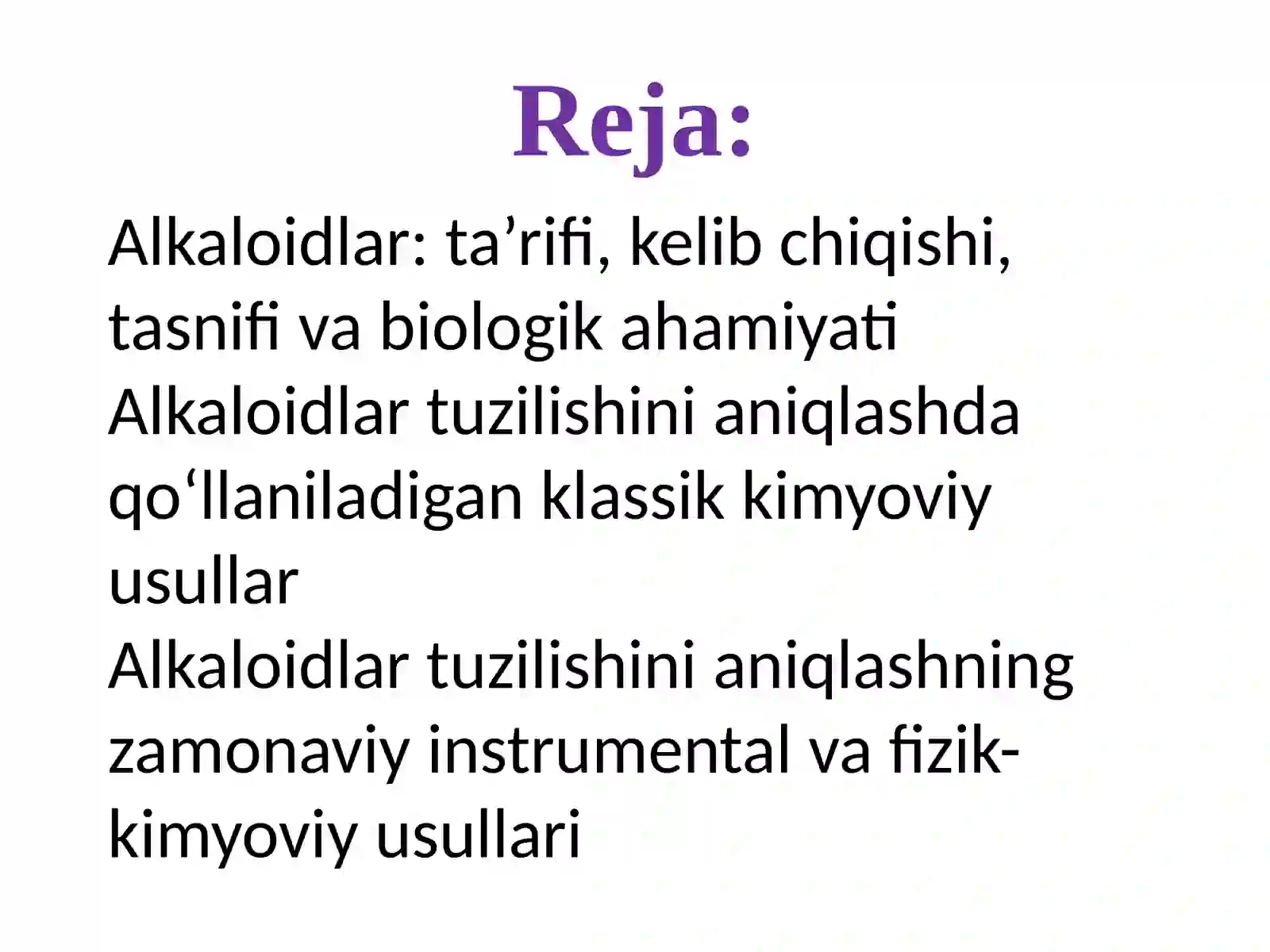 Reja:

Alkaloidlar: ta’rifi, kelib chiqishi, tasnifi va biologik ahamiyati

Alkaloidlar tuzilishini aniqlashda qo‘llaniladigan klassik kimyoviy usullar

Alkaloidlar tuzilishini aniqlashning zamonaviy instrumental va fizik-kimyoviy usullari